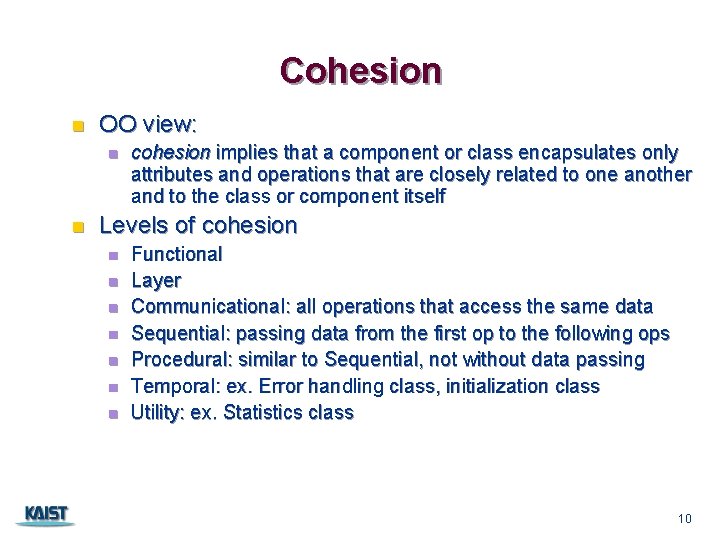 Cohesion

OO view:

cohesion implies that a component or class encapsulates only attributes and operations that are closely related to one another and to the class or component itself

Levels of cohesion

Functional

Layer

Communicational: all operations that access the same data

Sequential: passing data from the first op to the following ops

Procedural: similar to Sequential, not without data passing

Temporal: ex. Error handling class, initialization class

Utility: ex. Statistics class

KAIST

10